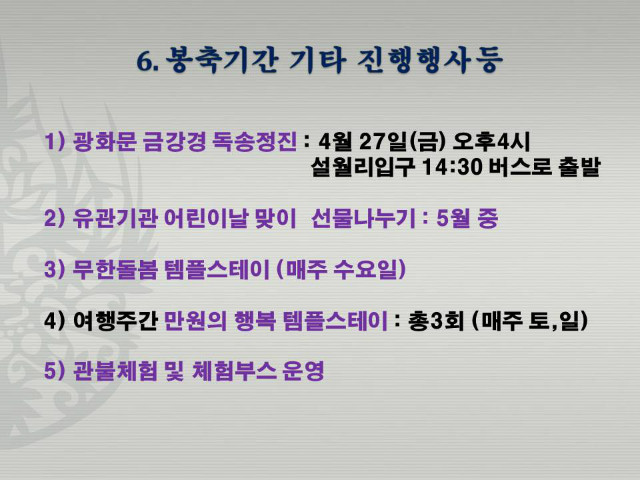 6. 봉축기간 기타 진행행사등

1) 광화문 금강경 독송정진 : 4월 27일(금) 오후4시
설월리입구 14:30 버스로 출발

2) 유관기관 어린이날 맞이 선물나누기 : 5월 중

3) 무한돌봄 템플스테이 (매주 수요일)

4) 여행주간 만원의 행복 템플스테이 : 총3회 (매주 토,일)

5) 관불체험 및 체험부스 운영